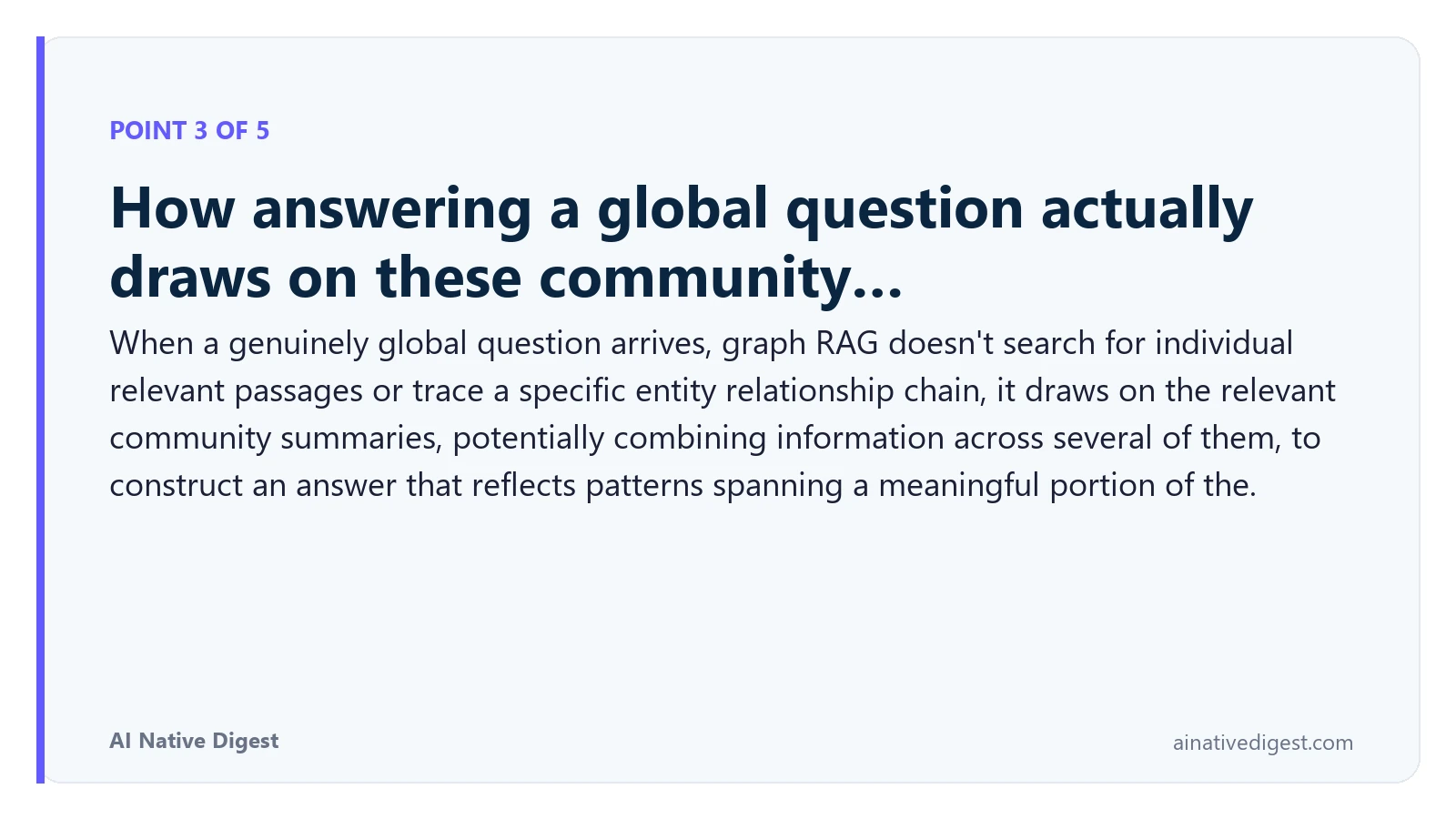 POINT 3 OF 5

How answering a global question actually draws on these community...

When a genuinely global question arrives, graph RAG doesn't search for individual relevant passages or trace a specific entity relationship chain, it draws on the relevant community summaries, potentially combining information across several of them, to construct an answer that reflects patterns spanning a meaningful portion of the.

AI Native Digest

ainativedigest.com